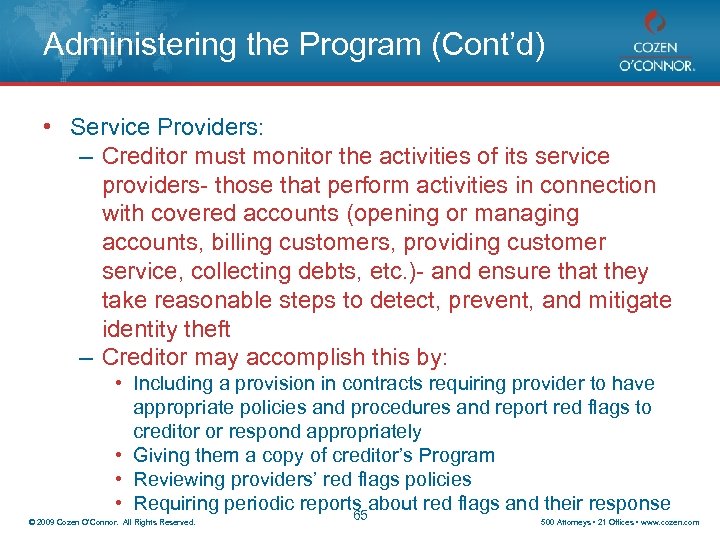 Administering the Program (Cont'd)

COZEN O'CONNOR.

• Service Providers:
– Creditor must monitor the activities of its service providers- those that perform activities in connection with covered accounts (opening or managing accounts, billing customers, providing customer service, collecting debts, etc.)- and ensure that they take reasonable steps to detect, prevent, and mitigate identity theft
– Creditor may accomplish this by:
• Including a provision in contracts requiring provider to have appropriate policies and procedures and report red flags to creditor or respond appropriately
• Giving them a copy of creditor's Program
• Reviewing providers' red flags policies
• Requiring periodic reports about red flags and their response

© 2009 Cozen O'Connor. All Rights Reserved.

65

500 Attorneys • 21 Offices • www.cozen.com